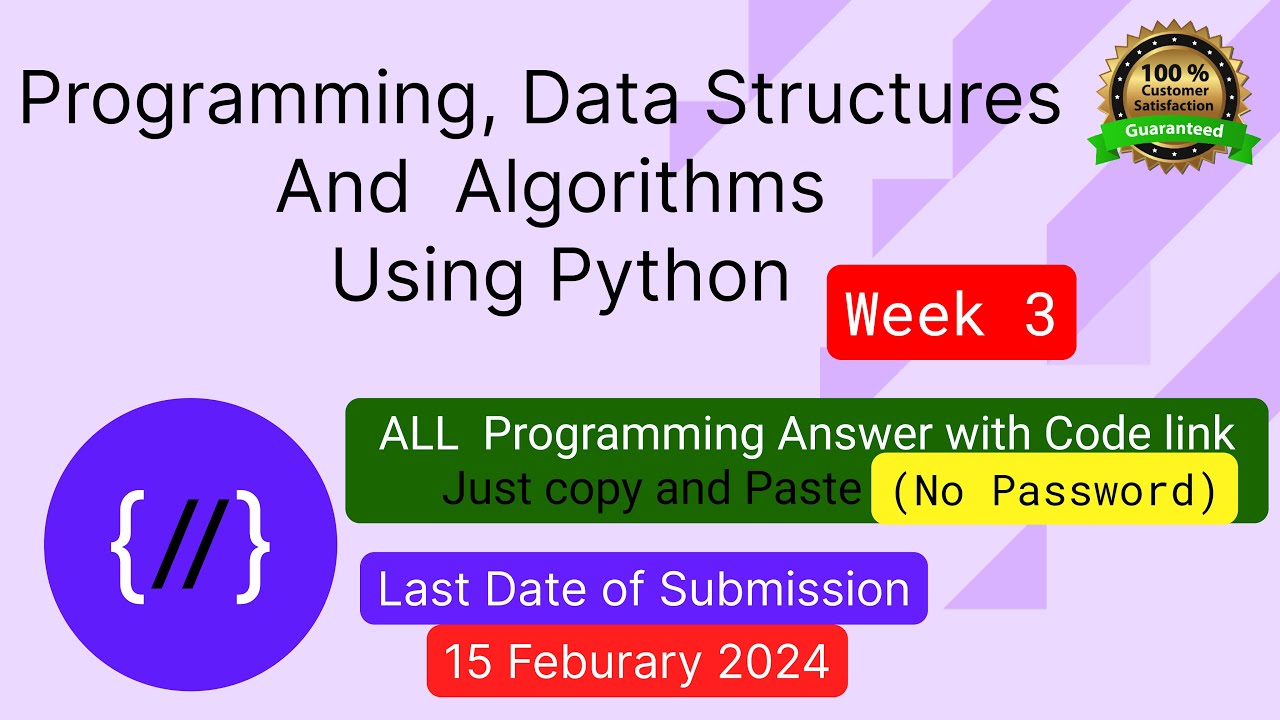 Programming, Data Structures And Algorithms Using Python

100 % Customer Satisfaction Guaranteed

Week 3

ALL Programming Answer with Code link Just copy and Paste (No Password)

{//}

Last Date of Submission

15 Feburary 2024